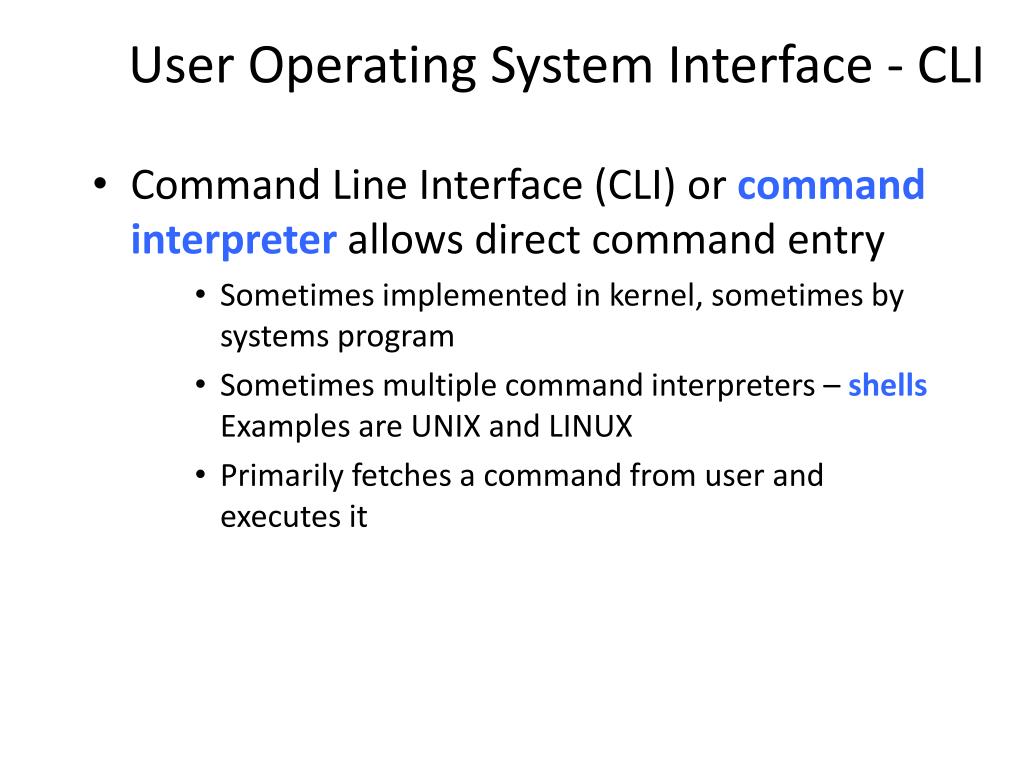 User Operating System Interface - CLI

• Command Line Interface (CLI) or command interpreter allows direct command entry

• Sometimes implemented in kernel, sometimes by systems program

• Sometimes multiple command interpreters – shells Examples are UNIX and LINUX

• Primarily fetches a command from user and executes it